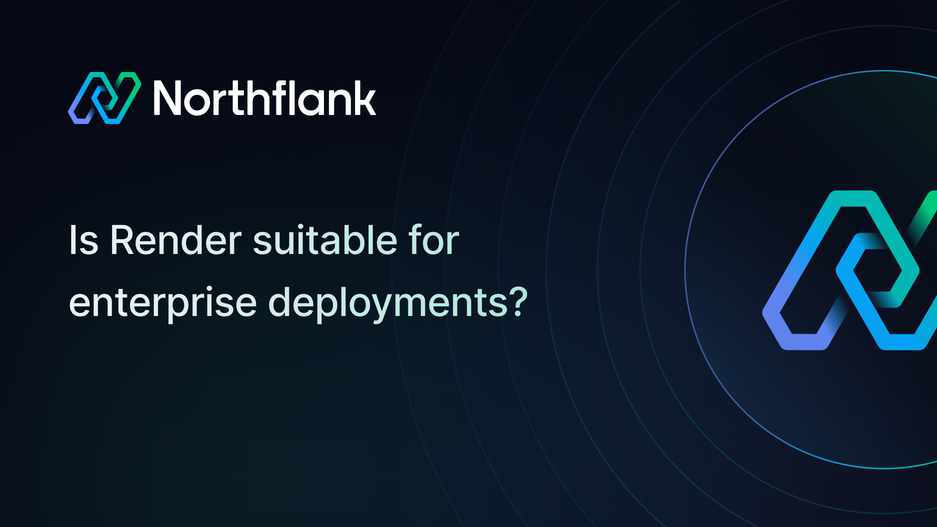 Northflank

Is Render suitable for enterprise deployments?